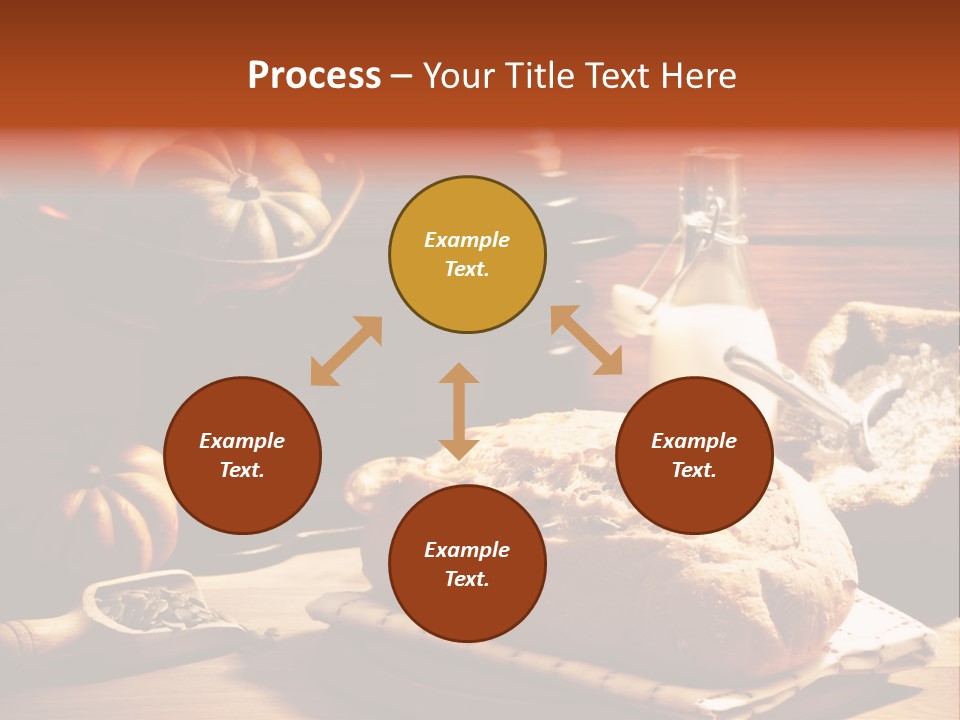 Process – Your Title Text Here

Example Text.

Example Text.

Example Text.

Example Text.